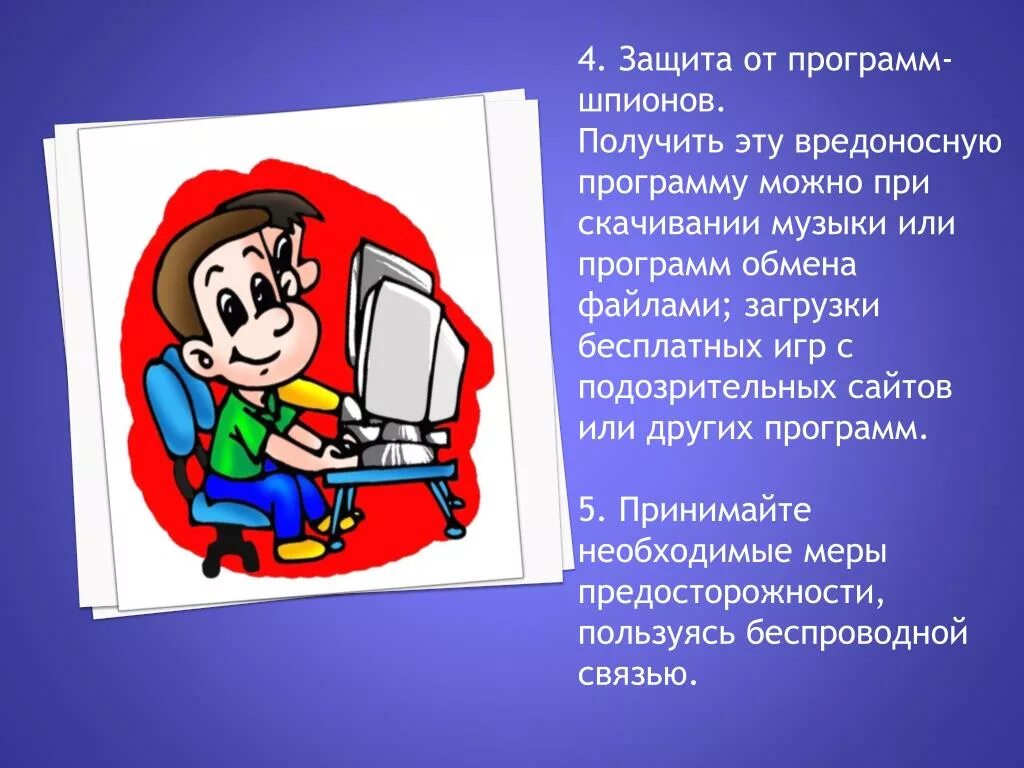 4. Защита от программ-шпионов.
Получить эту вредоносную программу можно при скачивании музыки или программ обмена файлами; загрузки бесплатных игр с подозрительных сайтов или других программ.

5. Принимайте необходимые меры предосторожности, пользуясь беспроводной связью.